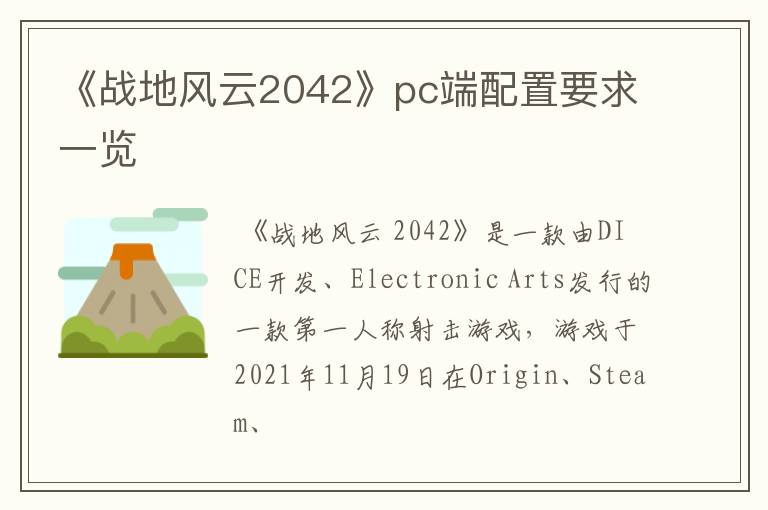 《战地风云2042》pc端配置要求一览

《战地风云 2042》是一款由DICE开发、Electronic Arts发行的一款第一人称射击游戏，游戏于2021年11月19日在Origin、Steam、